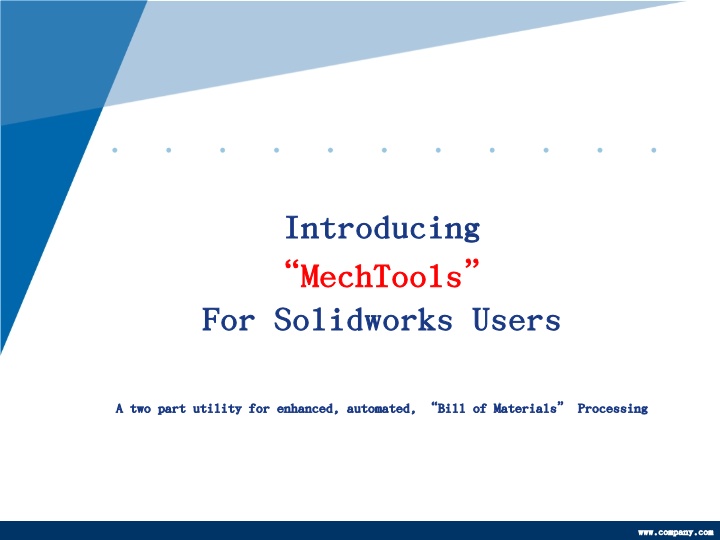 Introducing
“MechTools”
For Solidworks Users

A two part utility for enhanced, automated, “Bill of Materials” Processing

www.company.com